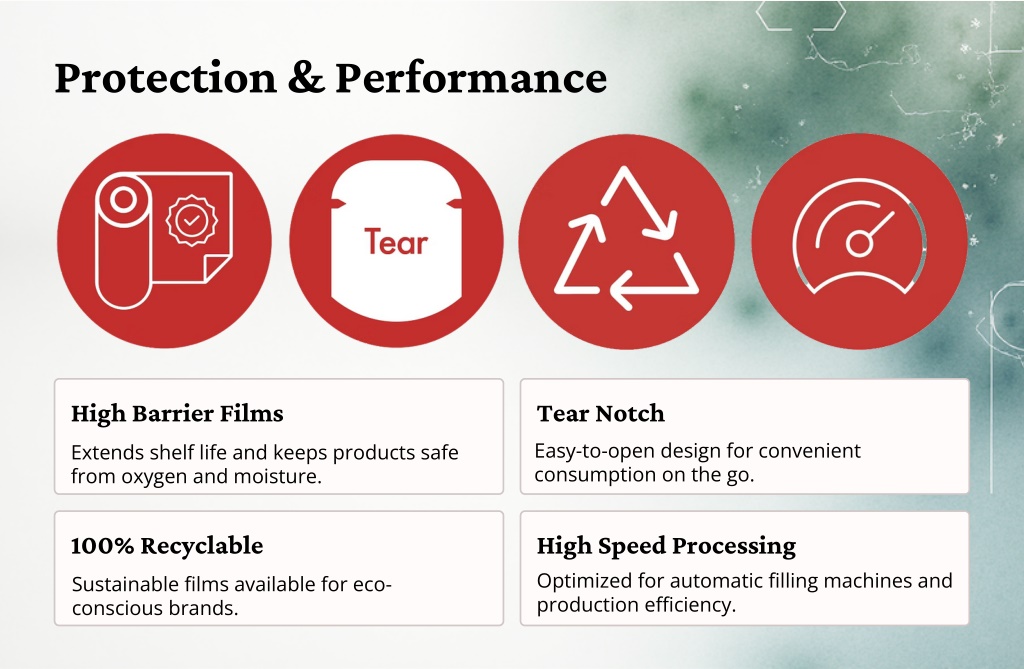 Protection & Performance

Tear

High Barrier Films

Extends shelf life and keeps products safe from oxygen and moisture.

Tear Notch

Easy-to-open design for convenient consumption on the go.

100% Recyclable

Sustainable films available for eco-conscious brands.

High Speed Processing

Optimized for automatic filling machines and production efficiency.